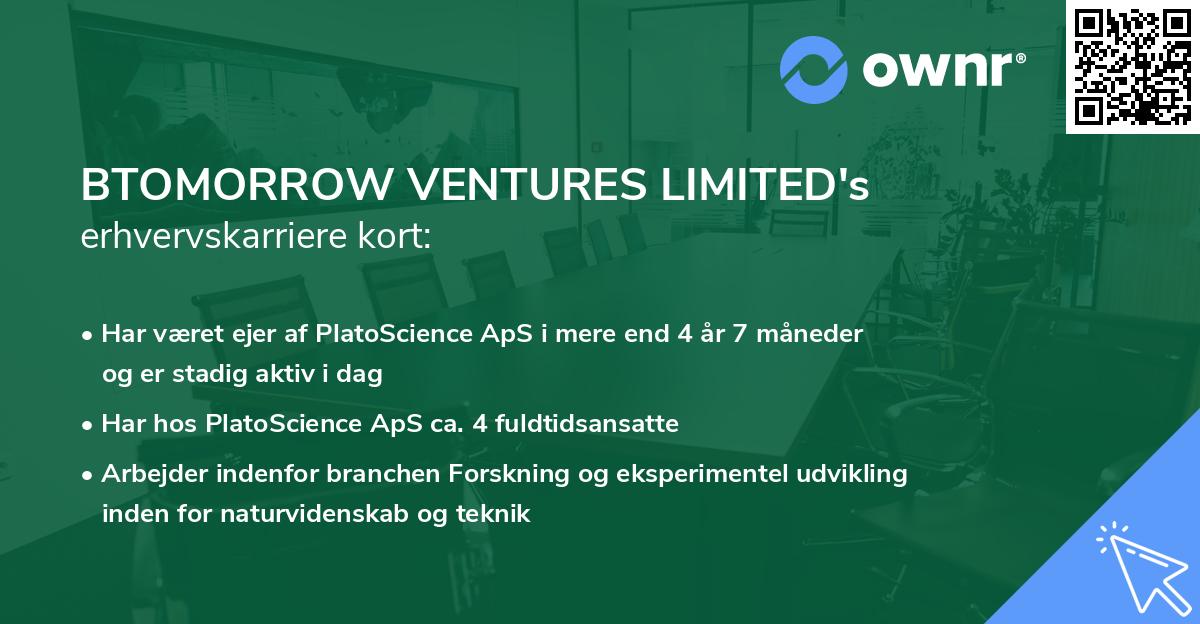 ownr®

BTOMORROW VENTURES LIMITED's erhvervskarriere kort:

• Har været ejer af PlatoScience ApS i mere end 4 år 7 måneder og er stadig aktiv i dag

• Har hos PlatoScience ApS ca. 4 fuldtidsansatte

• Arbejder indenfor branchen Forskning og eksperimentel udvikling inden for naturvidenskab og teknik